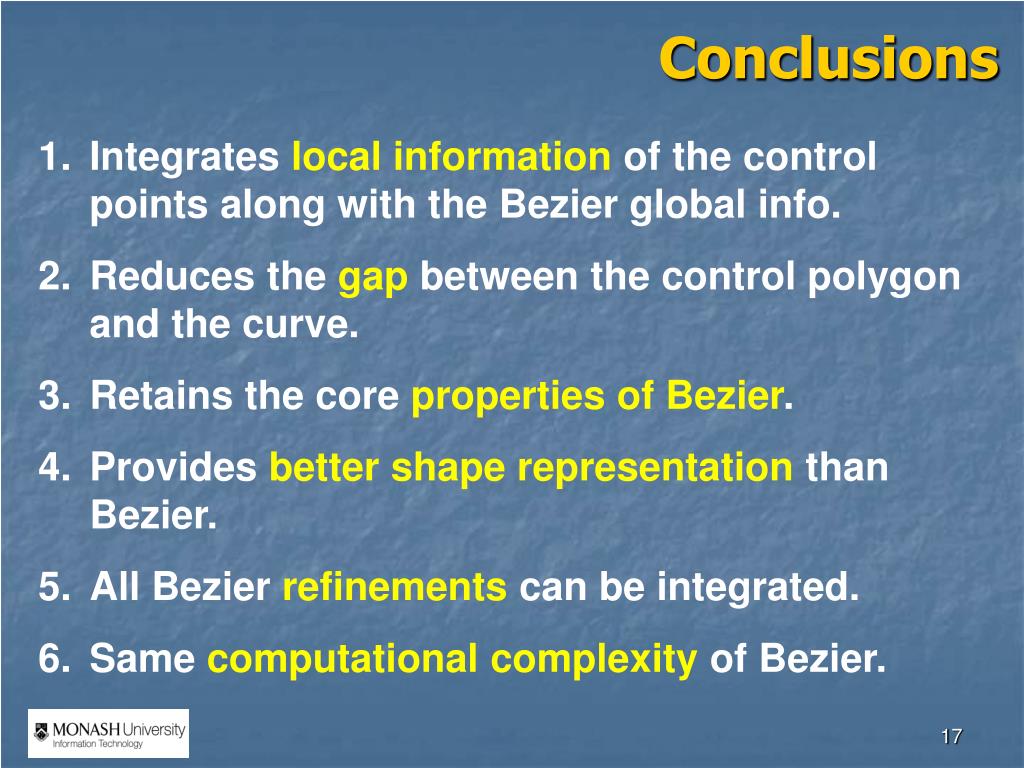 Conclusions

1. Integrates local information of the control points along with the Bezier global info.

2. Reduces the gap between the control polygon and the curve.

3. Retains the core properties of Bezier.

4. Provides better shape representation than Bezier.

5. All Bezier refinements can be integrated.

6. Same computational complexity of Bezier.

MONASH University
Information Technology

17